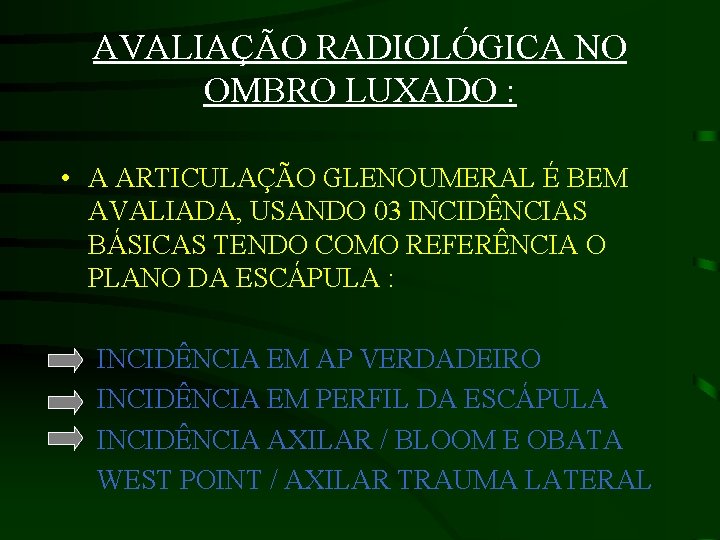 AVALIAÇÃO RADIOLÓGICA NO OMBRO LUXADO :

• A ARTICULAÇÃO GLENOUMERAL É BEM AVALIADA, USANDO 03 INCIDÊNCIAS BÁSICAS TENDO COMO REFERÊNCIA O PLANO DA ESCÁPULA :

INCIDÊNCIA EM AP VERDADEIRO
INCIDÊNCIA EM PERFIL DA ESCÁPULA
INCIDÊNCIA AXILAR / BLOOM E OBATA
WEST POINT / AXILAR TRAUMA LATERAL